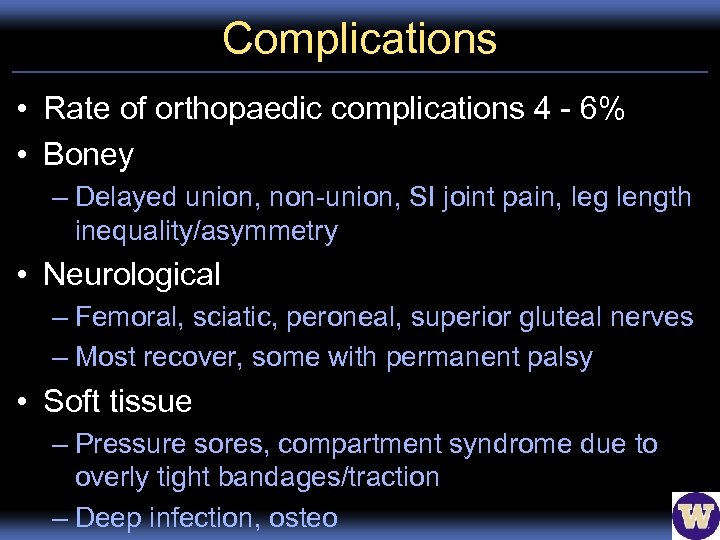 Complications

• Rate of orthopaedic complications 4 - 6%
• Boney
– Delayed union, non-union, SI joint pain, leg length inequality/asymmetry
• Neurological
– Femoral, sciatic, peroneal, superior gluteal nerves
– Most recover, some with permanent palsy
• Soft tissue
– Pressure sores, compartment syndrome due to overly tight bandages/traction
– Deep infection, osteo

W